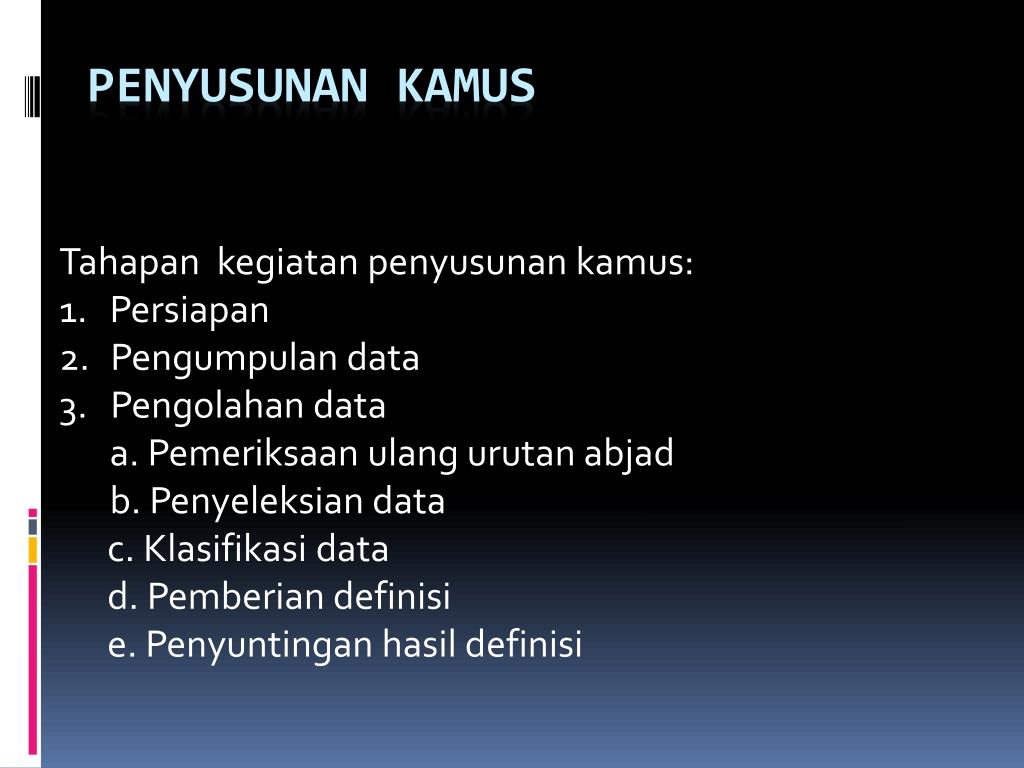 PENYUSUNAN KAMUS

Tahapan kegiatan penyusunan kamus:
1. Persiapan
2. Pengumpulan data
3. Pengolahan data
a. Pemeriksaan ulang urutan abjad
b. Penyeleksian data
c. Klasifikasi data
d. Pemberian definisi
e. Penyuntingan hasil definisi